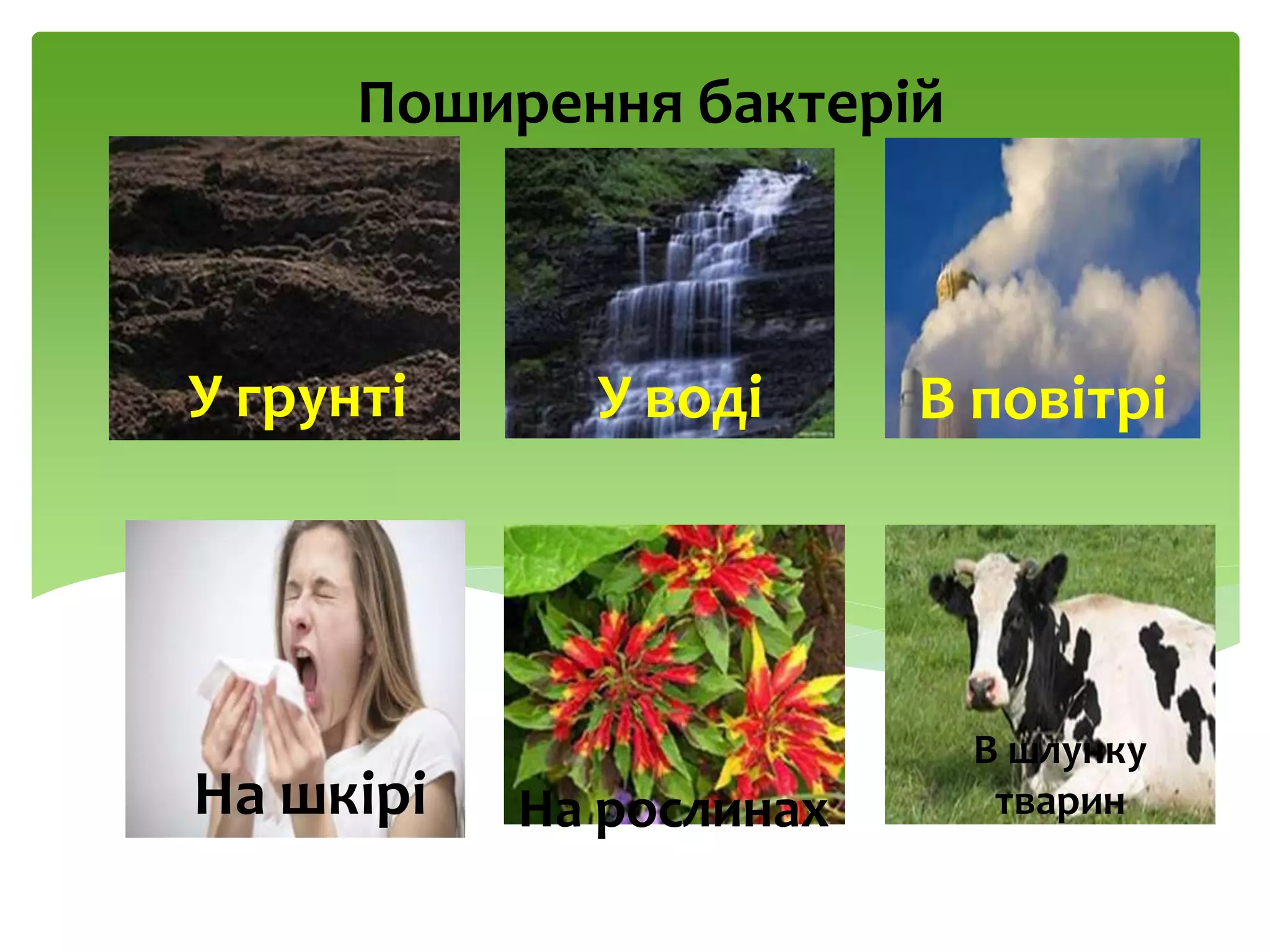 Поширення бактерій

У грунті

У воді

В повітрі

На шкірі

На рослинах

В шлунку тварин